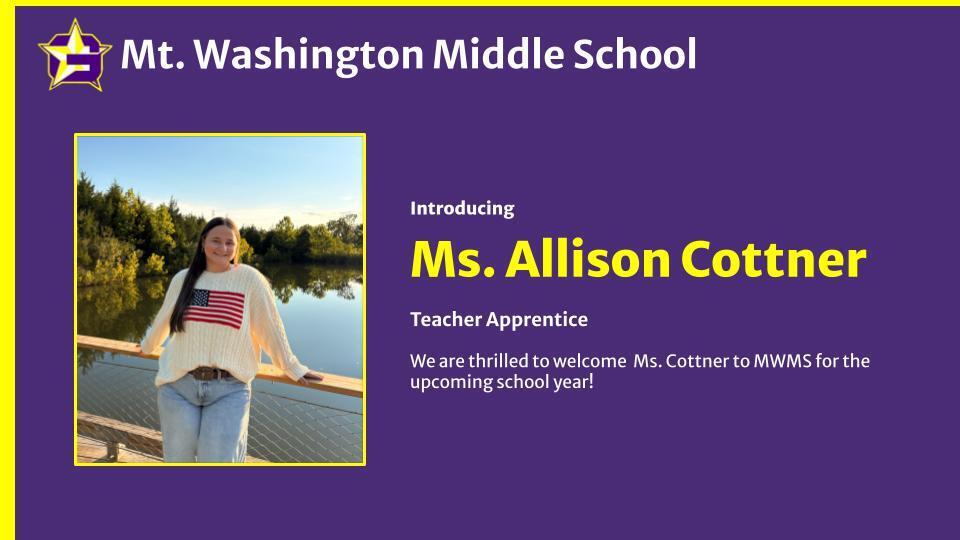 Mt. Washington Middle School

Introducing

Ms. Allison Cottner

Teacher Apprentice

We are thrilled to welcome Ms. Cottner to MWMS for the upcoming school year!